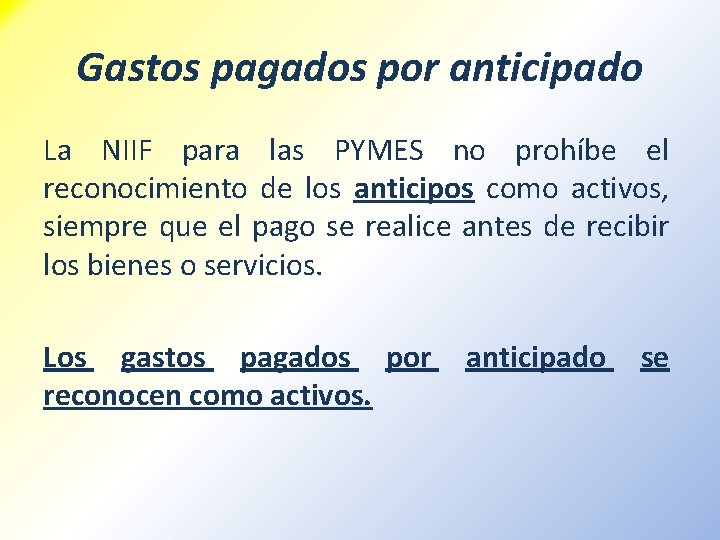 Gastos pagados por anticipado

La NIIF para las PYMES no prohíbe el reconocimiento de los anticipos como activos, siempre que el pago se realice antes de recibir los bienes o servicios.

Los gastos pagados por anticipado se reconocen como activos.